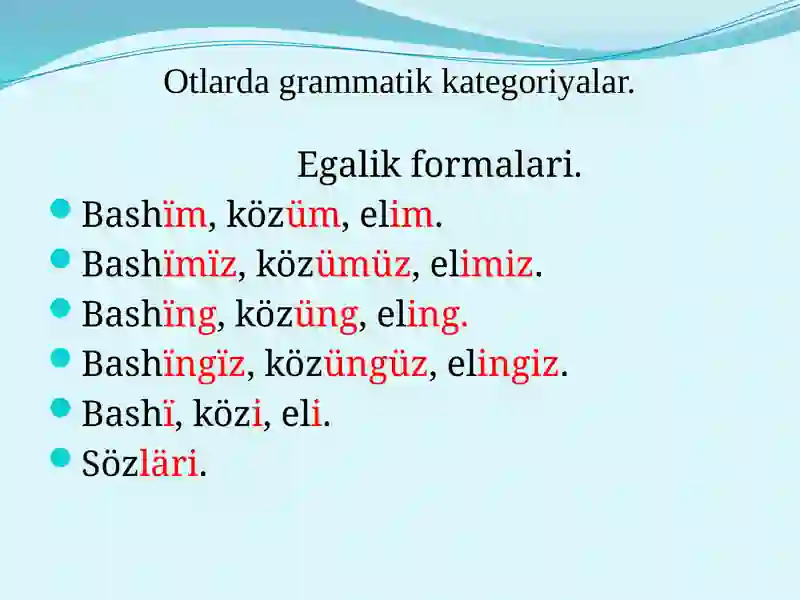 Otlarda grammatik kategoriyalar.

Egalik formalari.

Bashïm, közüm, elim.

Bashïmïz, közümüz, elimiz.

Bashïng, közüng, eling.

Bashïngïz, közüngüz, elingiz.

Bashï, közi, eli.

Sözläri.